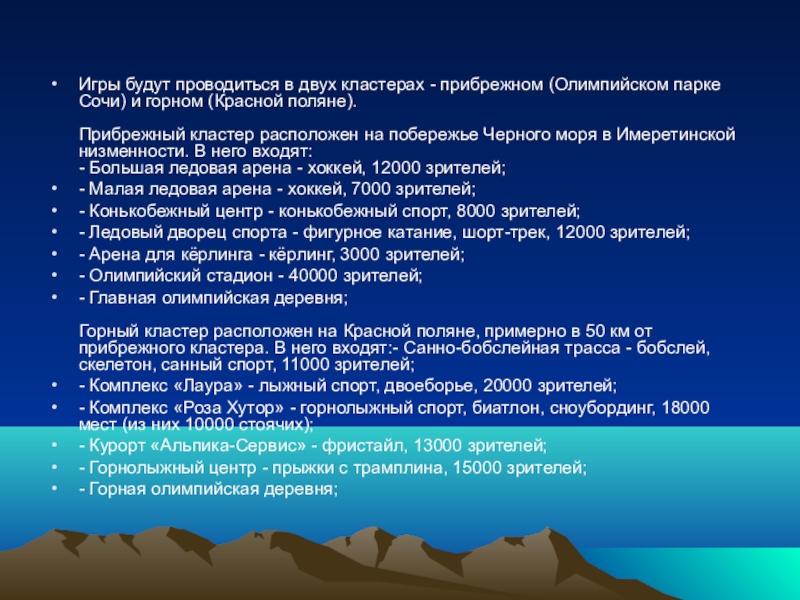 • Игры будут проводиться в двух кластерах - прибрежном (Олимпийском парке Сочи) и горном (Красной поляне).

Прибрежный кластер расположен на побережье Черного моря в Имеретинской низменности. В него входят:
- Большая ледовая арена - хоккей, 12000 зрителей;
• - Малая ледовая арена - хоккей, 7000 зрителей;
• - Конькобежный центр - конькобежный спорт, 8000 зрителей;
• - Ледовый дворец спорта - фигурное катание, шорт-трек, 12000 зрителей;
• - Арена для кёрлинга - кёрлинг, 3000 зрителей;
• - Олимпийский стадион - 40000 зрителей;
• - Главная олимпийская деревня;

Горный кластер расположен на Красной поляне, примерно в 50 км от прибрежного кластера. В него входят:- Санно-бобслейная трасса - бобслей, скелетон, санный спорт, 11000 зрителей;
• - Комплекс «Лаура» - лыжный спорт, двоеборье, 20000 зрителей;
• - Комплекс «Роза Хутор» - горнолыжный спорт, биатлон, сноубординг, 18000 мест (из них 10000 стоячих);
• - Курорт «Альпика-Сервис» - фристайл, 13000 зрителей;
• - Горнолыжный центр - прыжки с трамплина, 15000 зрителей;
• - Горная олимпийская деревня;